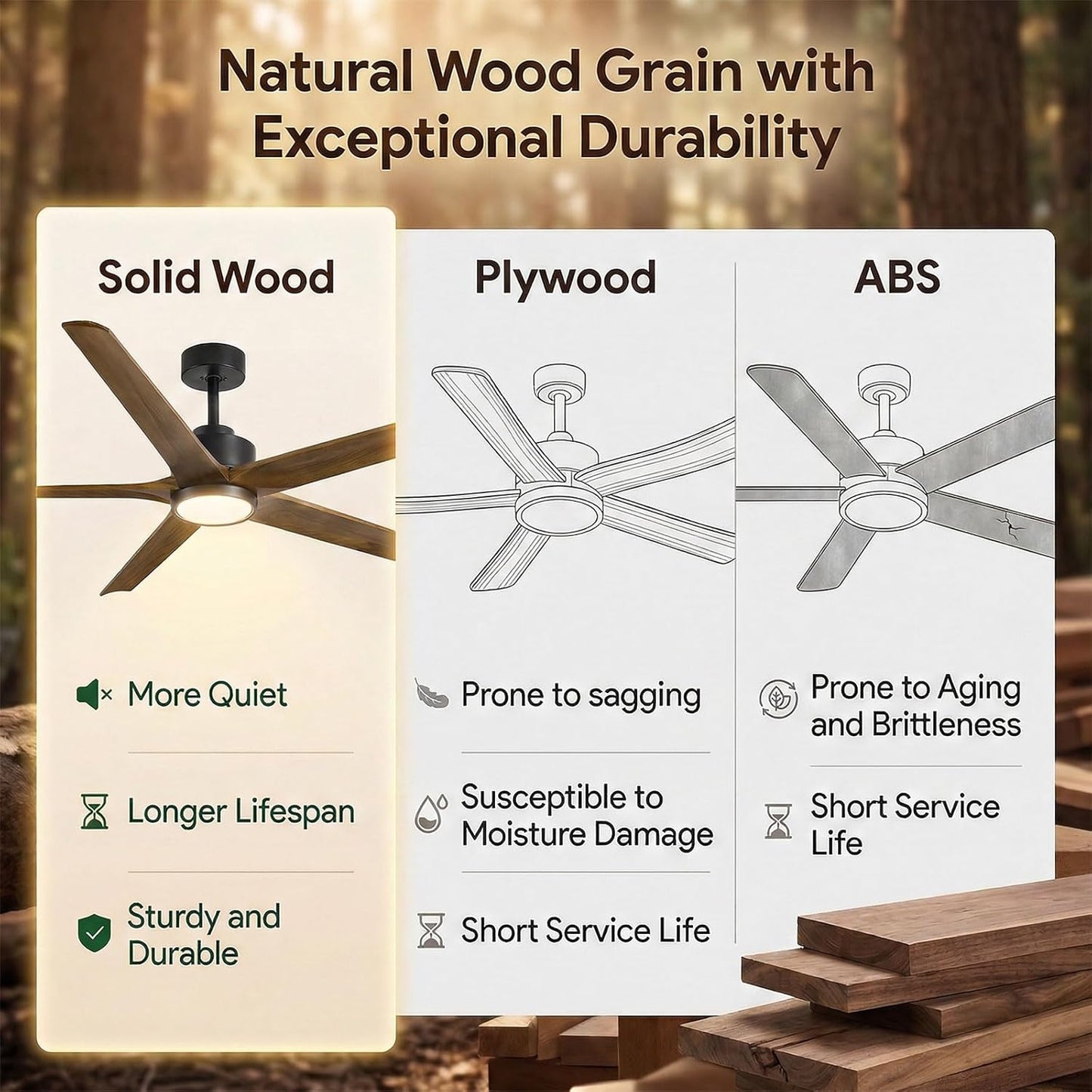 Natural Wood Grain with Exceptional Durability

Solid Wood

More Quiet

Longer Lifespan

Sturdy and Durable

Plywood

Prone to sagging

Susceptible to Moisture Damage

Short Service Life

ABS

Prone to Aging and Brittleness

Short Service Life